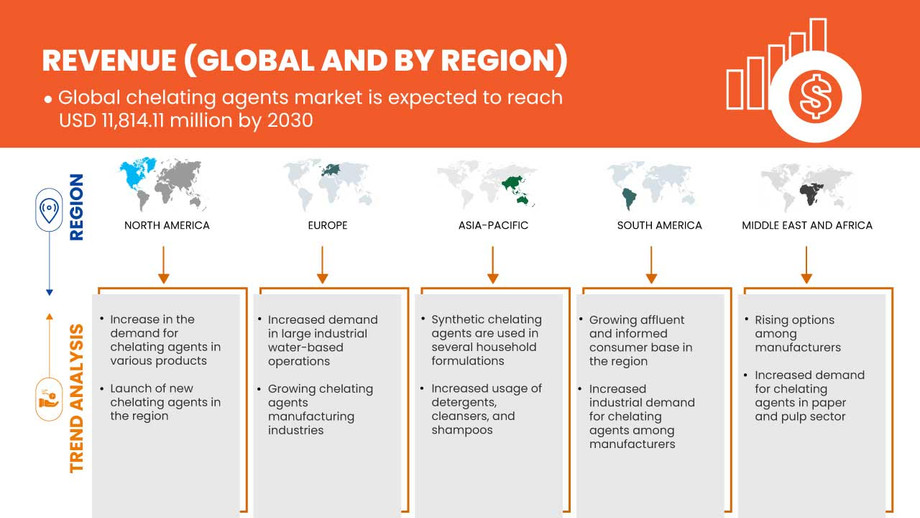 REVENUE (GLOBAL AND BY REGION)

• Global chelating agents market is expected to reach USD 11,814.11 million by 2030

REGION

TREND ANALYSIS

NORTH AMERICA

• Increase in the demand for chelating agents in various products

• Launch of new chelating agents in the region

EUROPE

• Increased demand in large industrial water-based operations

• Growing chelating agents manufacturing industries

ASIA-PACIFIC

• Synthetic chelating agents are used in several household formulations

• Increased usage of detergents, cleansers, and shampoos

SOUTH AMERICA

• Growing affluent and informed consumer base in the region

• Increased industrial demand for chelating agents among manufacturers

MIDDLE EAST AND AFRICA

• Rising options among manufacturers

• Increased demand for chelating agents in paper and pulp sector